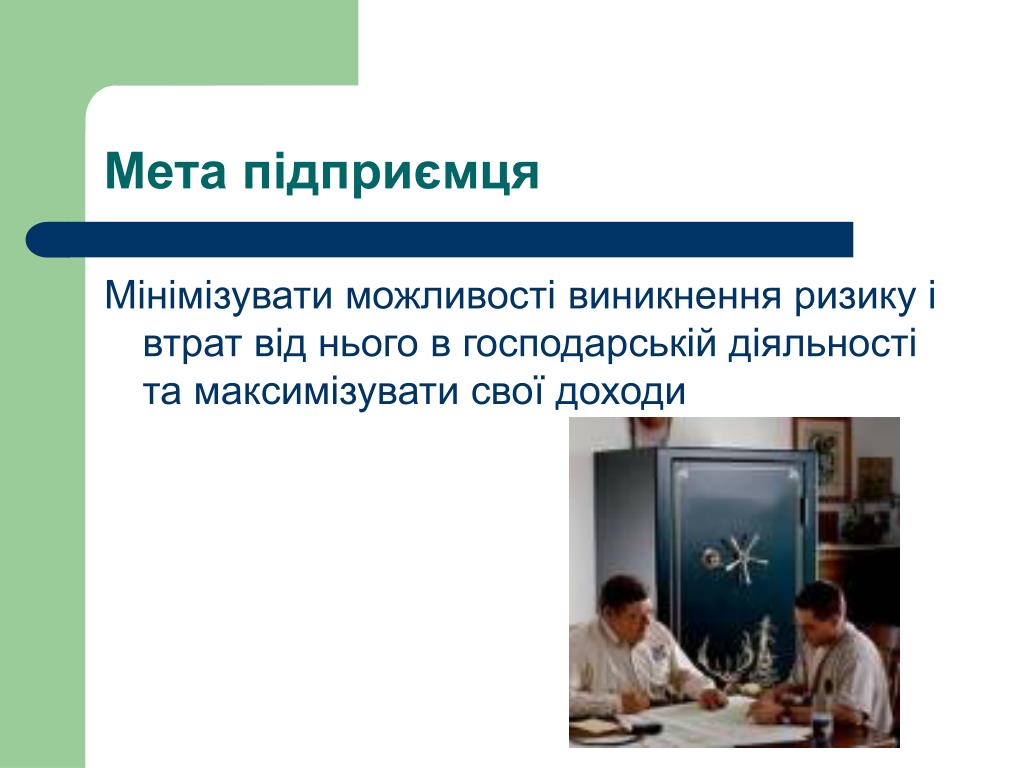 Мета підприємця

Мінімізувати можливості виникнення ризику і втрат від нього в господарській діяльності та максимізувати свої доходи